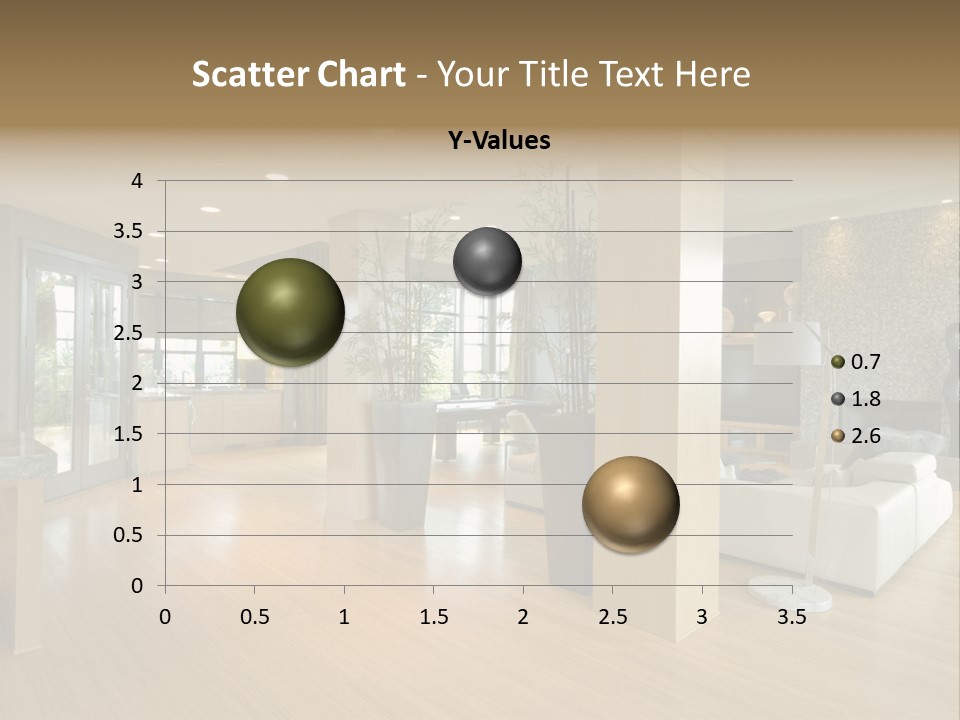 Scatter Chart - Your Title Text Here

Y-Values

4
3.5
3
2.5
2
1.5
1
0.5
0

0 0.5 1 1.5 2 2.5 3 3.5

0.7
1.8
2.6